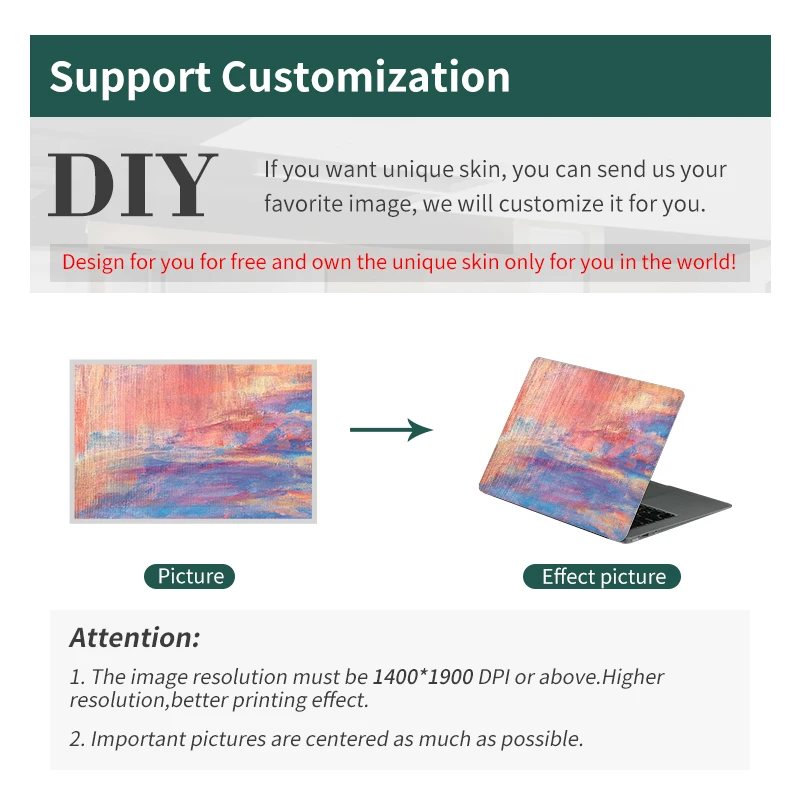 Support Customization

DIY

If you want unique skin, you can send us your favorite image, we will customize it for you.

Design for you for free and own the unique skin only for you in the world!

Picture

Effect picture

Attention:

1. The image resolution must be 1400*1900 DPI or above.Higher resolution,better printing effect.

2. Important pictures are centered as much as possible.